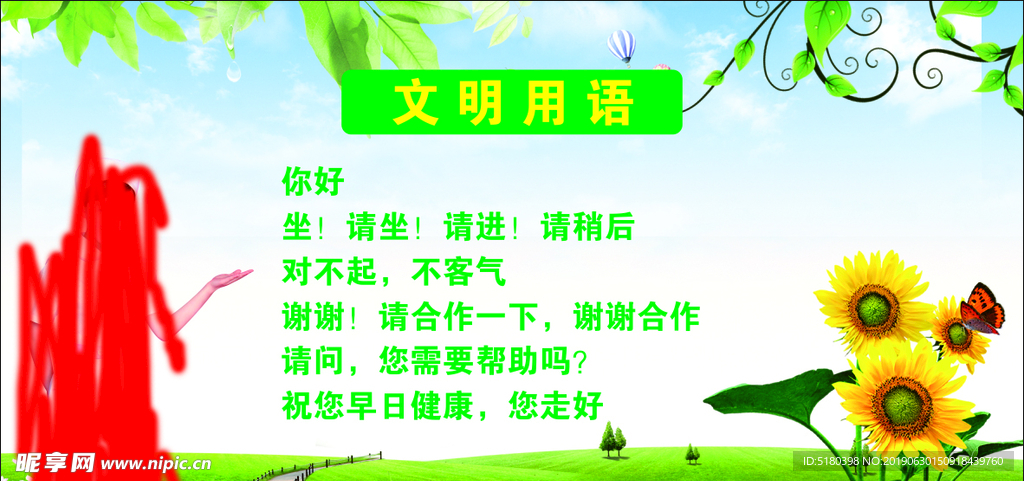 文明用语

你好
坐！请坐！请进！请稍后
对不起，不客气
谢谢！请合作一下，谢谢合作
请问，您需要帮助吗？
祝您早日健康，您走好

昵享网 www.nipic.cn
ID:5180398 NO:20190630150918439760